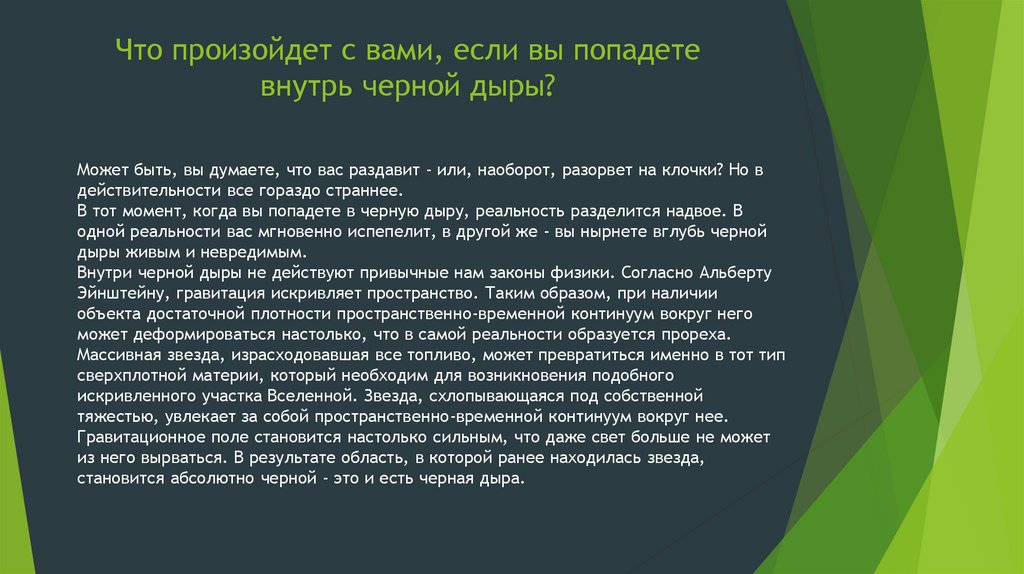 Что произойдет с вами, если вы попадете внутрь черной дыры?

Может быть, вы думаете, что вас раздавит - или, наоборот, разорвет на клочки? Но в действительности все гораздо страннее.
В тот момент, когда вы попадете в черную дыру, реальность разделится надвое. В одной реальности вас мгновенно испепелит, в другой же - вы нырнете вглубь черной дыры живым и невредимым.
Внутри черной дыры не действуют привычные нам законы физики. Согласно Альберту Эйнштейну, гравитация искривляет пространство. Таким образом, при наличии объекта достаточной плотности пространственно-временной континуум вокруг него может деформироваться настолько, что в самой реальности образуется прореха.
Массивная звезда, израсходовавшая все топливо, может превратиться именно в тот тип сверхплотной материи, который необходим для возникновения подобного искривленного участка Вселенной. Звезда, схлопывающаяся под собственной тяжестью, увлекает за собой пространственно-временной континуум вокруг нее. Гравитационное поле становится настолько сильным, что даже свет больше не может из него вырваться. В результате область, в которой ранее находилась звезда, становится абсолютно черной - это и есть черная дыра.